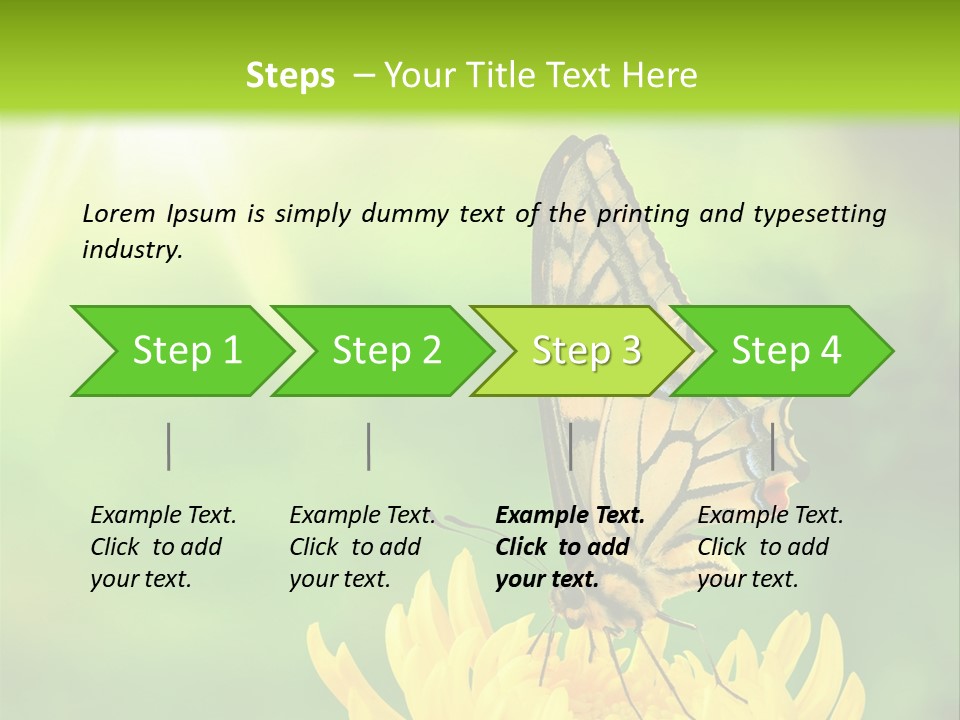 Steps – Your Title Text Here

Lorem Ipsum is simply dummy text of the printing and typesetting industry.

Step 1

Step 2

Step 3

Step 4

Example Text. Click to add your text.

Example Text. Click to add your text.

Example Text. Click to add your text.

Example Text. Click to add your text.